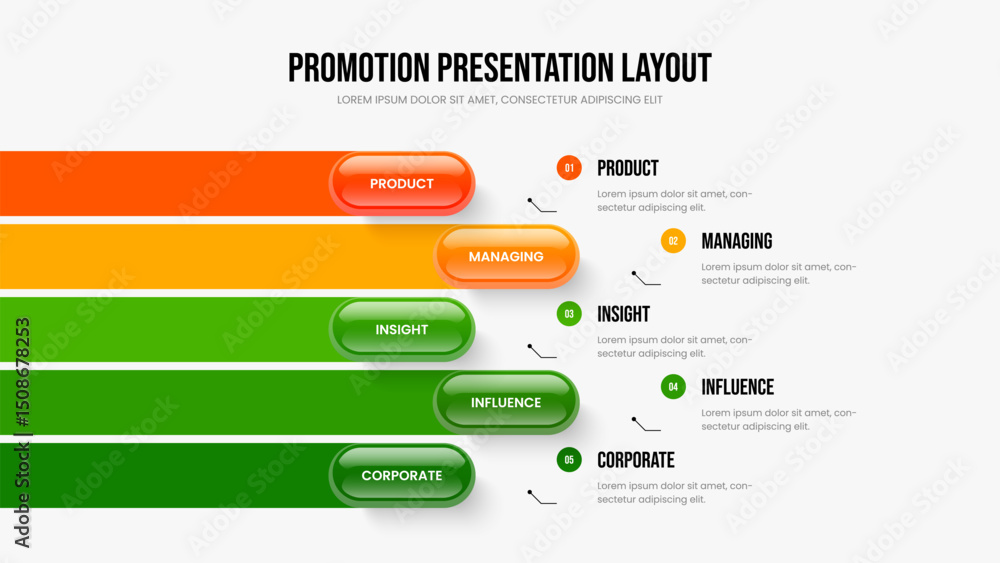 PROMOTION PRESENTATION LAYOUT
LOREM IPSUM DOLOR SIT AMET, CONSECTETUR ADIPISCING ELIT

PRODUCT

MANAGING

INSIGHT

INFLUENCE

CORPORATE

01 PRODUCT
Lorem ipsum dolor sit amet, consectetur adipiscing elit.

02 MANAGING
Lorem ipsum dolor sit amet, consectetur adipiscing elit.

03 INSIGHT
Lorem ipsum dolor sit amet, consectetur adipiscing elit.

04 INFLUENCE
Lorem ipsum dolor sit amet, consectetur adipiscing elit.

05 CORPORATE
Lorem ipsum dolor sit amet, consectetur adipiscing elit.

Adobe Stock | #1508678253